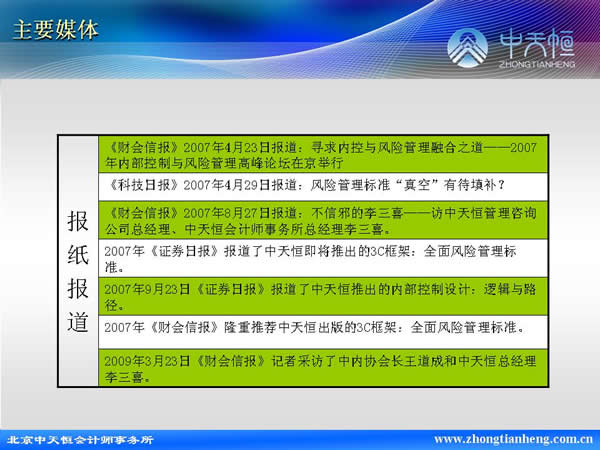 主要媒体

中天恒
ZHONGTIANHENG

| 报纸报道 | 《财会信报》2007年4月23日报道：寻求内控与风险管理融合之道——2007年内部控制与风险管理高峰论坛在京举行 |
|---|---|
| | 《科技日报》2007年4月29日报道：风险管理标准“真空”有待填补？ |
| | 《财会信报》2007年8月27日报道：不信邪的李三喜——访中天恒管理咨询公司总经理、中天恒会计师事务所总经理李三喜。 |
| | 2007年《证券日报》报道了中天恒即将推出的3C框架：全面风险管理标准。 |
| | 2007年9月23日《证券日报》报道了中天恒推出的内部控制设计：逻辑与路径。 |
| | 2007年《财会信报》隆重推荐中天恒出版的3C框架：全面风险管理标准。 |
| | 2009年3月23日《财会信报》记者采访了中内协会长王道成和中天恒总经理李三喜。 |

北京中天恒会计师事务所
www.zhongtianheng.com.cn